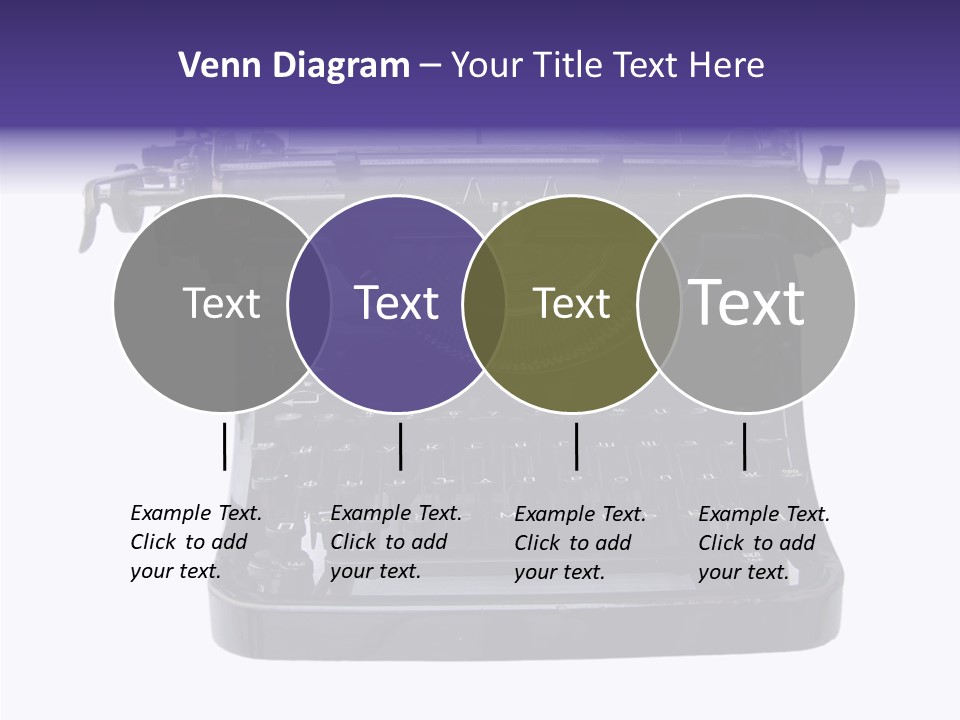 Venn Diagram – Your Title Text Here

Text

Text

Text

Text

Example Text. Click to add your text.

Example Text. Click to add your text.

Example Text. Click to add your text.

Example Text. Click to add your text.